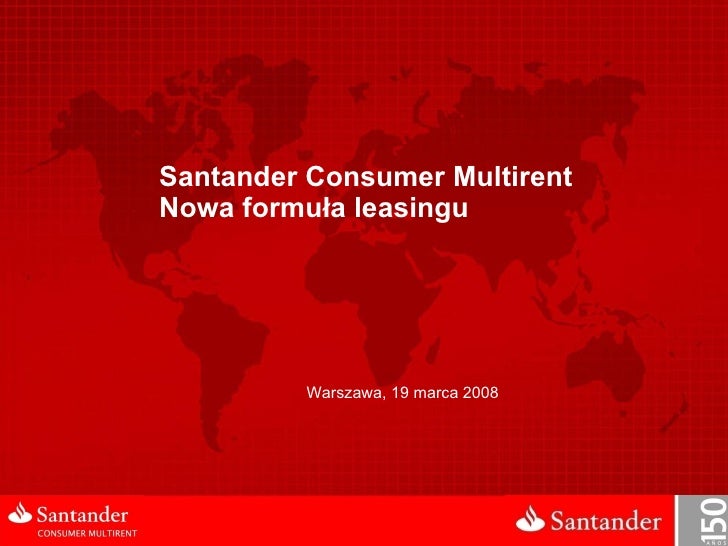 Santander Consumer Multirent
Nowa formuła leasingu

Warszawa, 19 marca 2008

Santander
CONSUMER MULTIRENT

Santander

150
AÑOS